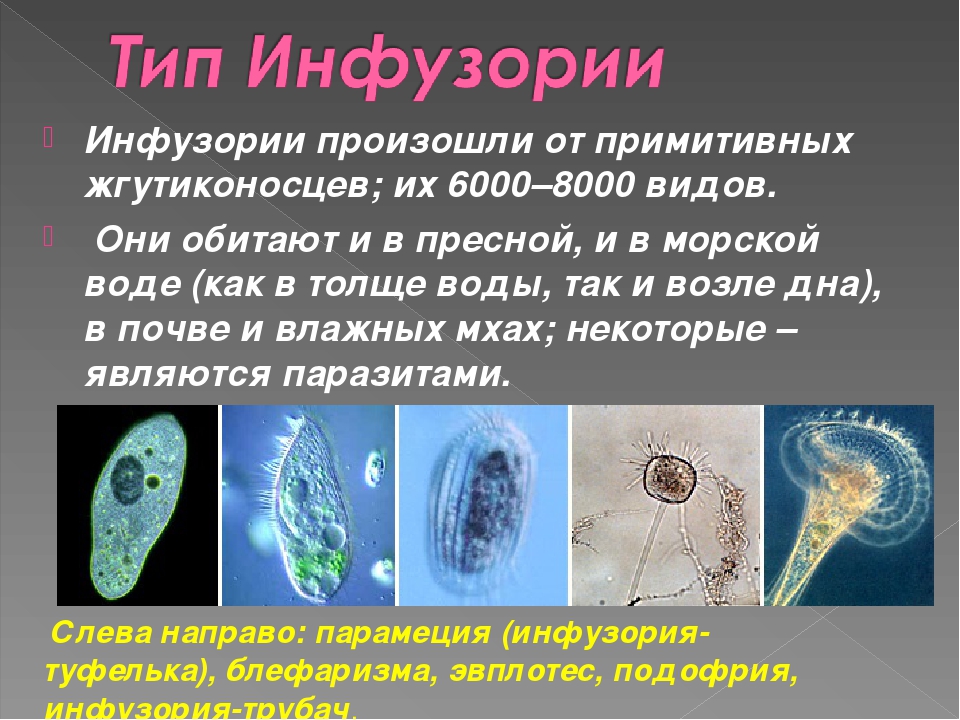 Тип Инфузории

Инфузории произошли от примитивных жгутиконосцев; их 6000–8000 видов.

Они обитают и в пресной, и в морской воде (как в толще воды, так и возле дна), в почве и влажных мхах; некоторые – являются паразитами.

Слева направо: парамеция (инфузория-туфелька), блефаризма, эвплотес, подофрия, инфузория-трубач.